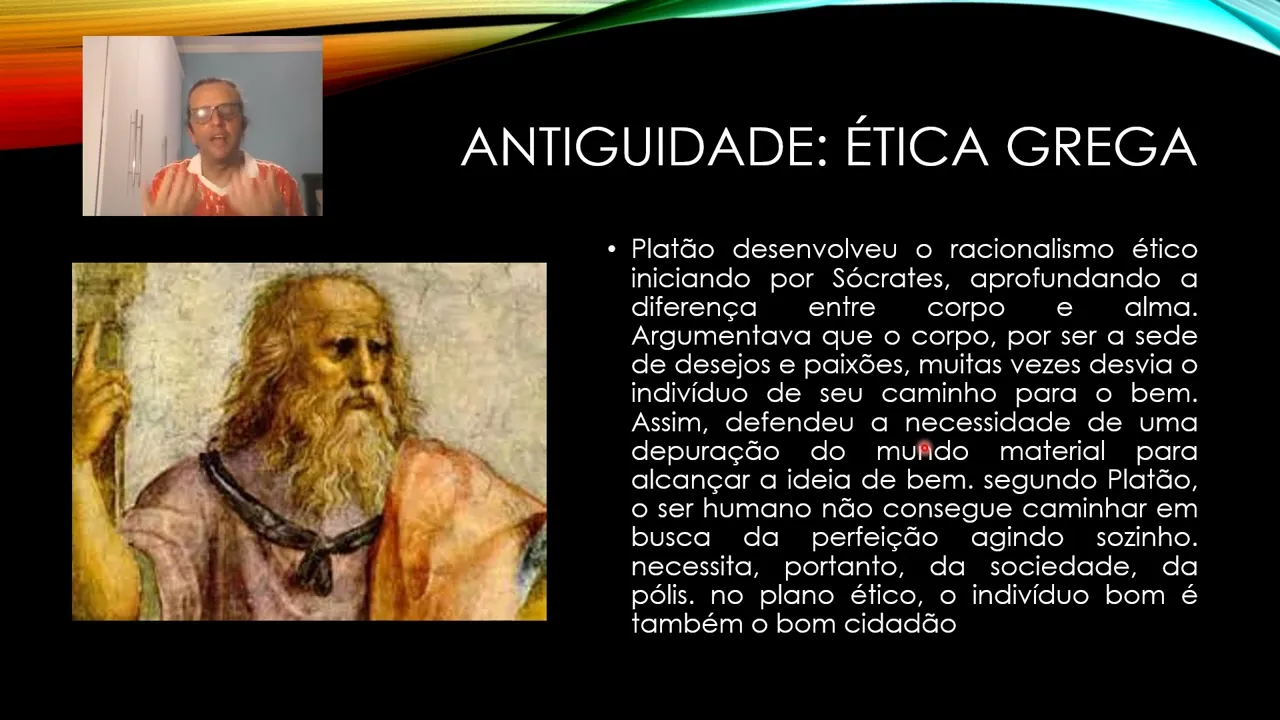 ANTIGUIDADE: ÉTICA GREGA

• Platão desenvolveu o racionalismo ético iniciando por Sócrates, aprofundando a diferença entre corpo e alma. Argumentava que o corpo, por ser a sede de desejos e paixões, muitas vezes desvia o indivíduo de seu caminho para o bem. Assim, defendeu a necessidade de uma depuração do mundo material para alcançar a ideia de bem. segundo Platão, o ser humano não consegue caminhar em busca da perfeição agindo sozinho. necessita, portanto, da sociedade, da pólis. no plano ético, o indivíduo bom é também o bom cidadão